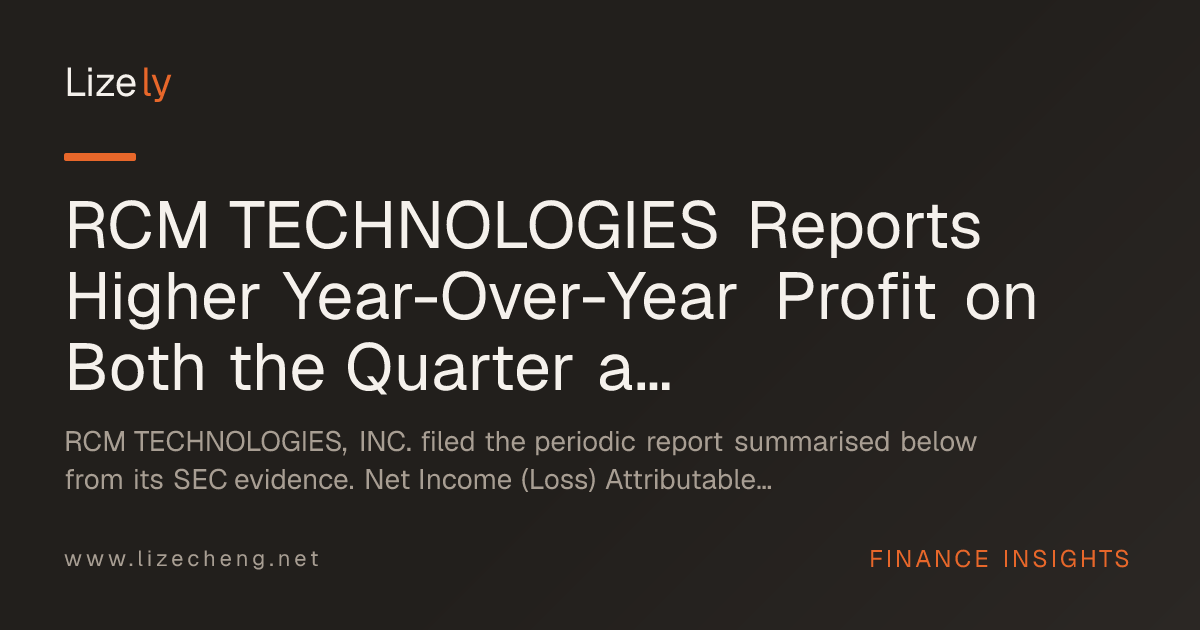 Lizely

RCM TECHNOLOGIES Reports Higher Year-Over-Year Profit on Both the Quarter a...

RCM TECHNOLOGIES, INC. filed the periodic report summarised below from its SEC evidence. Net Income (Loss) Attributable...

www.lizecheng.net

FINANCE INSIGHTS